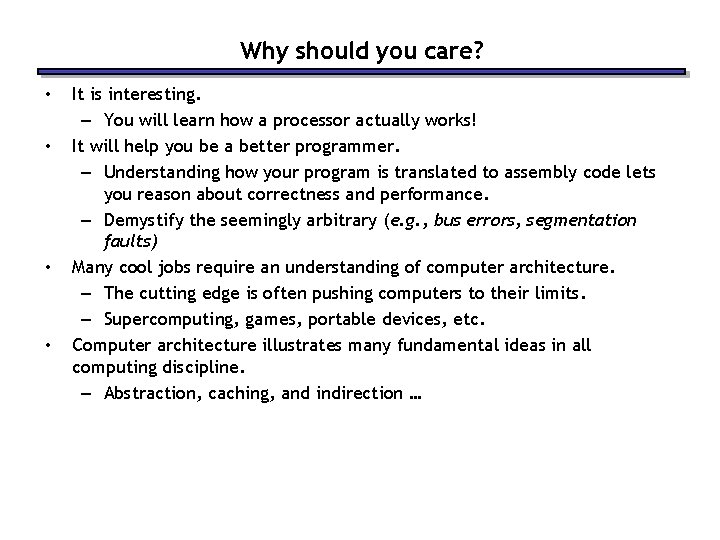 Why should you care?

• It is interesting.
– You will learn how a processor actually works!
• It will help you be a better programmer.
– Understanding how your program is translated to assembly code lets you reason about correctness and performance.
– Demystify the seemingly arbitrary (e.g., bus errors, segmentation faults)
• Many cool jobs require an understanding of computer architecture.
– The cutting edge is often pushing computers to their limits.
– Supercomputing, games, portable devices, etc.
• Computer architecture illustrates many fundamental ideas in all computing discipline.
– Abstraction, caching, and indirection …